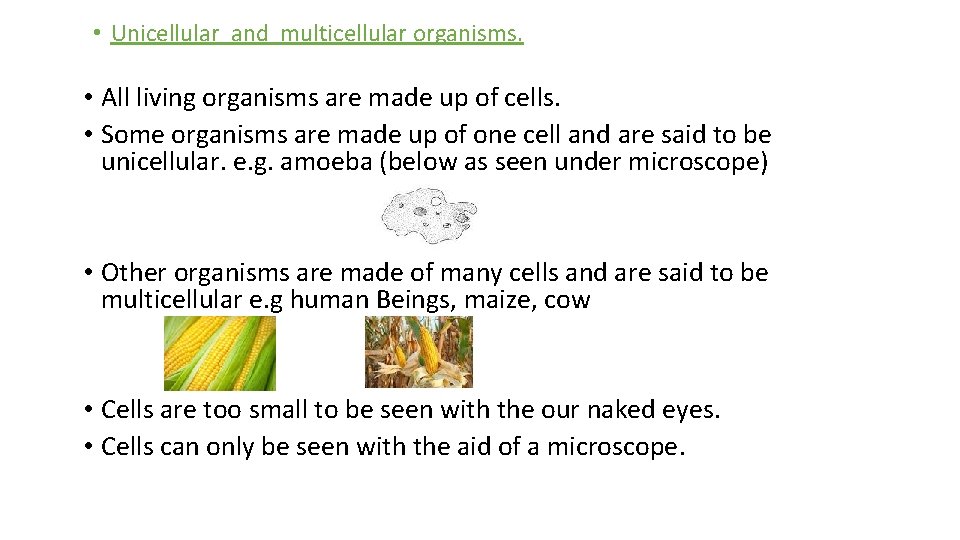 • Unicellular and multicellular organisms.

• All living organisms are made up of cells.
• Some organisms are made up of one cell and are said to be unicellular. e.g. amoeba (below as seen under microscope)

• Other organisms are made of many cells and are said to be multicellular e.g human Beings, maize, cow

• Cells are too small to be seen with the our naked eyes.
• Cells can only be seen with the aid of a microscope.